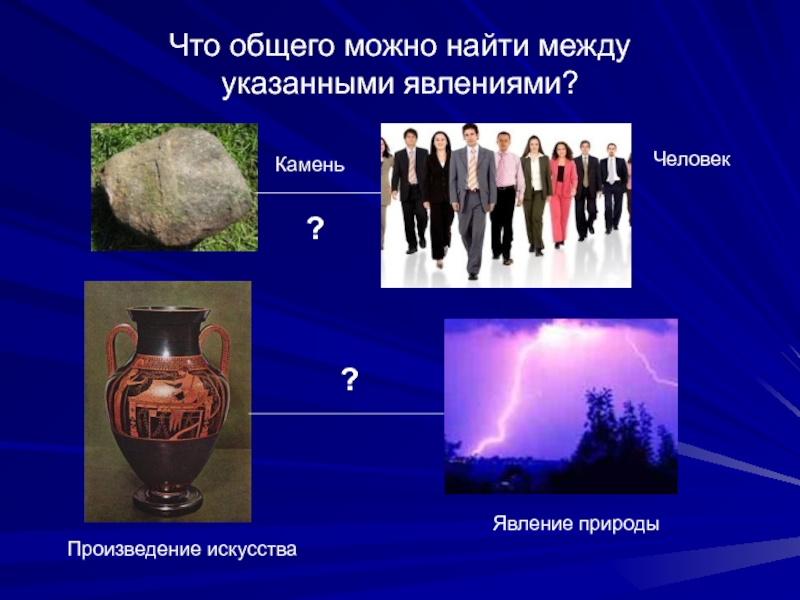 Что общего можно найти между указанными явлениями?

Камень

Человек

?

?

Явление природы

Произведение искусства